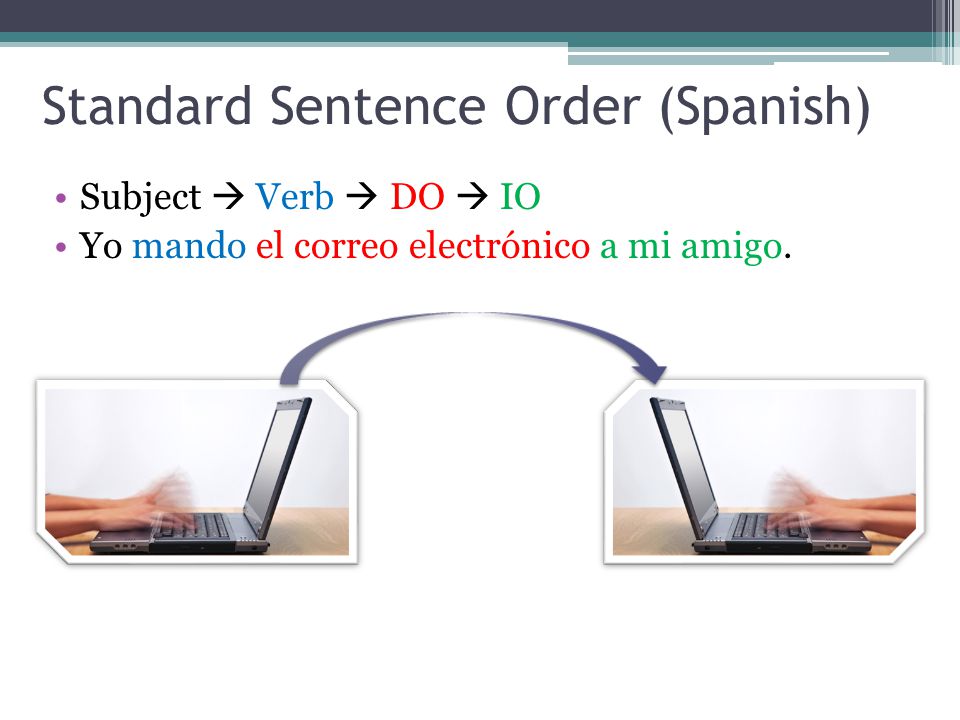 Standard Sentence Order (Spanish)

• Subject → Verb → DO → IO
• Yo mando el correo electrónico a mi amigo.